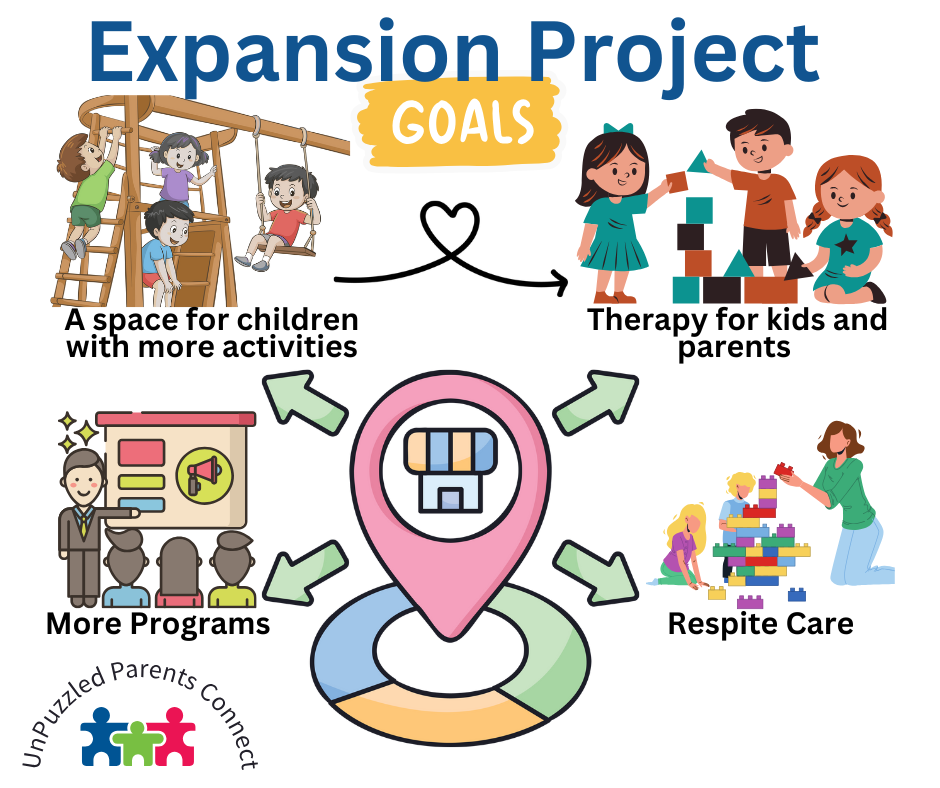 Expansion Project

GOALS

A space for children with more activities

Therapy for kids and parents

More Programs

Respite Care

UnPuzzled Parents Connect